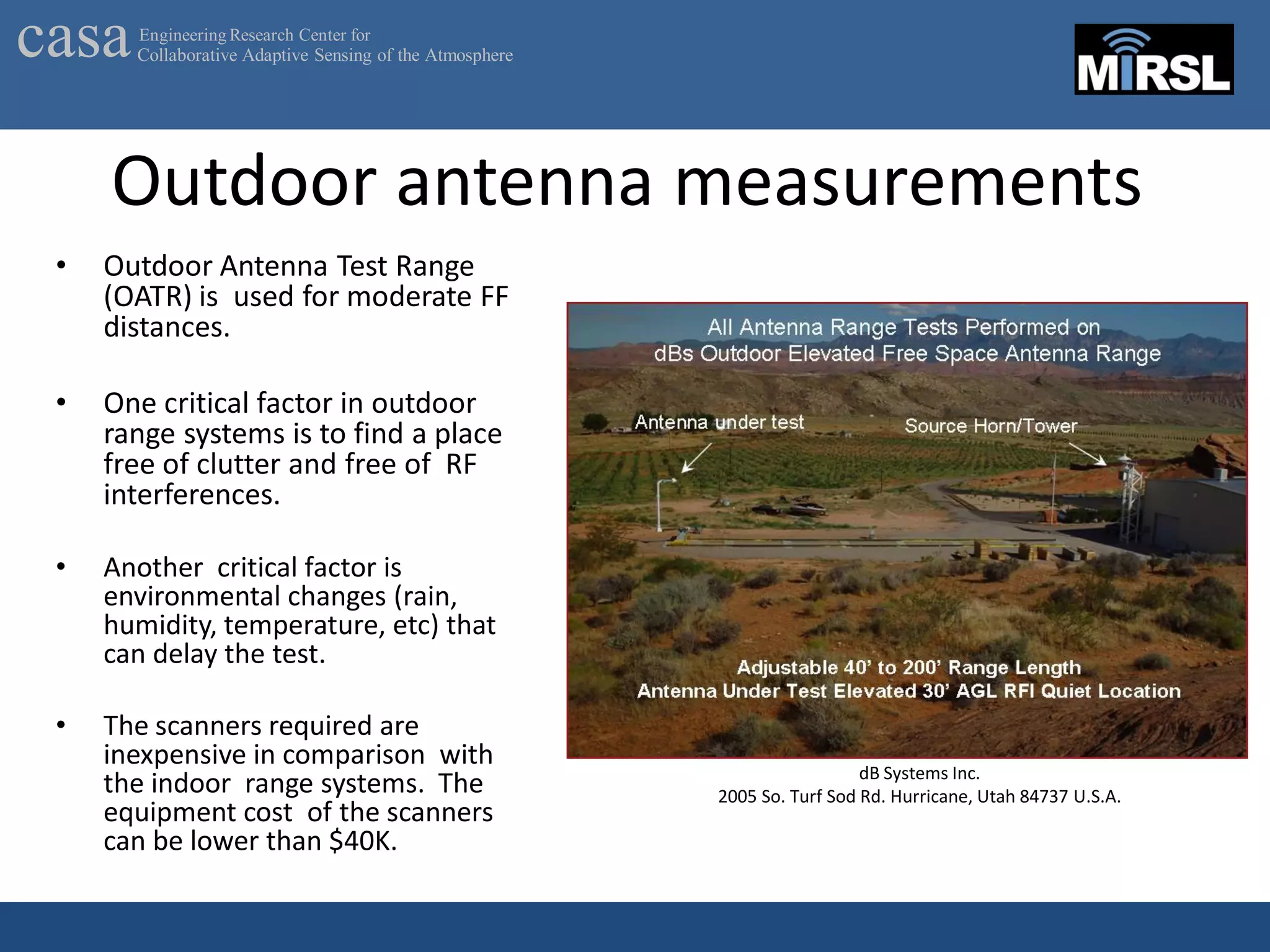 casa Engineering Research Center for Collaborative Adaptive Sensing of the Atmosphere

MIRSL

Outdoor antenna measurements

• Outdoor Antenna Test Range (OATR) is used for moderate FF distances.

• One critical factor in outdoor range systems is to find a place free of clutter and free of RF interferences.

• Another critical factor is environmental changes (rain, humidity, temperature, etc) that can delay the test.

• The scanners required are inexpensive in comparison with the indoor range systems. The equipment cost of the scanners can be lower than $40K.

All Antenna Range Tests Performed on dBs Outdoor Elevated Free Space Antenna Range

Antenna under test

Source Horn/Tower

Adjustable 40' to 200' Range Length
Antenna Under Test Elevated 30' AGL RFI Quiet Location

dB Systems Inc.
2005 So. Turf Sod Rd. Hurricane, Utah 84737 U.S.A.